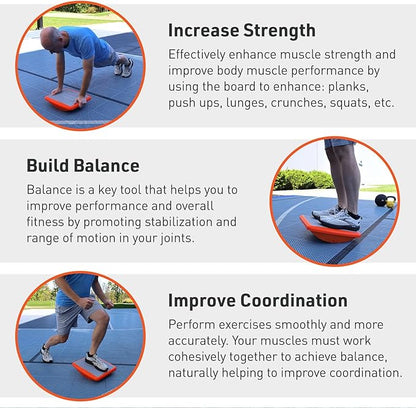 Increase Strength

Effectively enhance muscle strength and improve body muscle performance by using the board to enhance: planks, push ups, lunges, crunches, squats, etc.

Build Balance

Balance is a key tool that helps you to improve performance and overall fitness by promoting stabilization and range of motion in your joints.

Improve Coordination

Perform exercises smoothly and more accurately. Your muscles must work cohesively together to achieve balance, naturally helping to improve coordination.